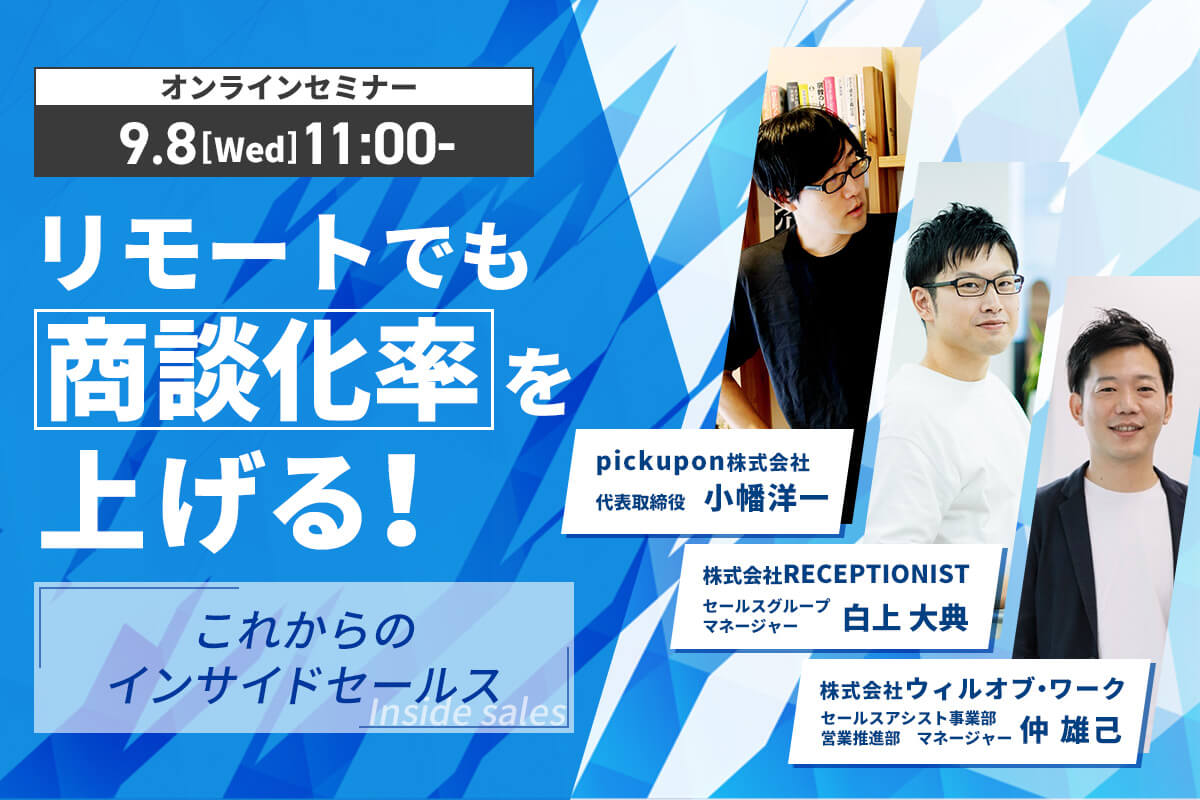 オンラインセミナー

9.8[Wed]11:00-

リモートでも
商談化率を
上げる！

これからの
インサイドセールス
Inside sales

pickupon株式会社
代表取締役 小幡洋一

株式会社RECEPTIONIST
セールスグループ マネージャー 白上 大典

株式会社ウィルオブ・ワーク
セールスアシスト事業部 営業推進部 マネージャー 仲 雄己